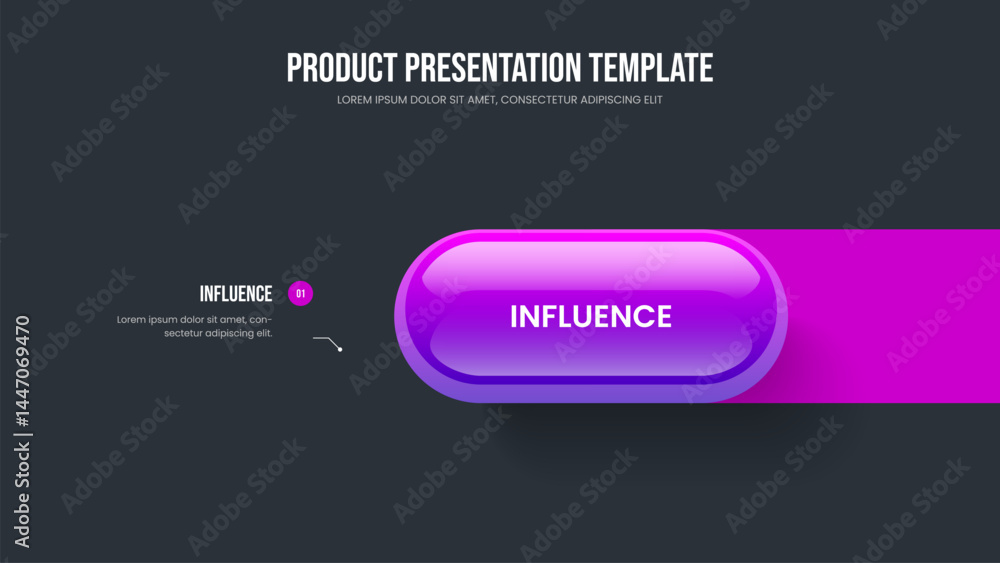 PRODUCT PRESENTATION TEMPLATE
LOREM IPSUM DOLOR SIT AMET, CONSECTETUR ADIPISCING ELIT

INFLUENCE 01
Lorem ipsum dolor sit amet, consectetur adipiscing elit.

INFLUENCE

Adobe Stock | #144706947​0